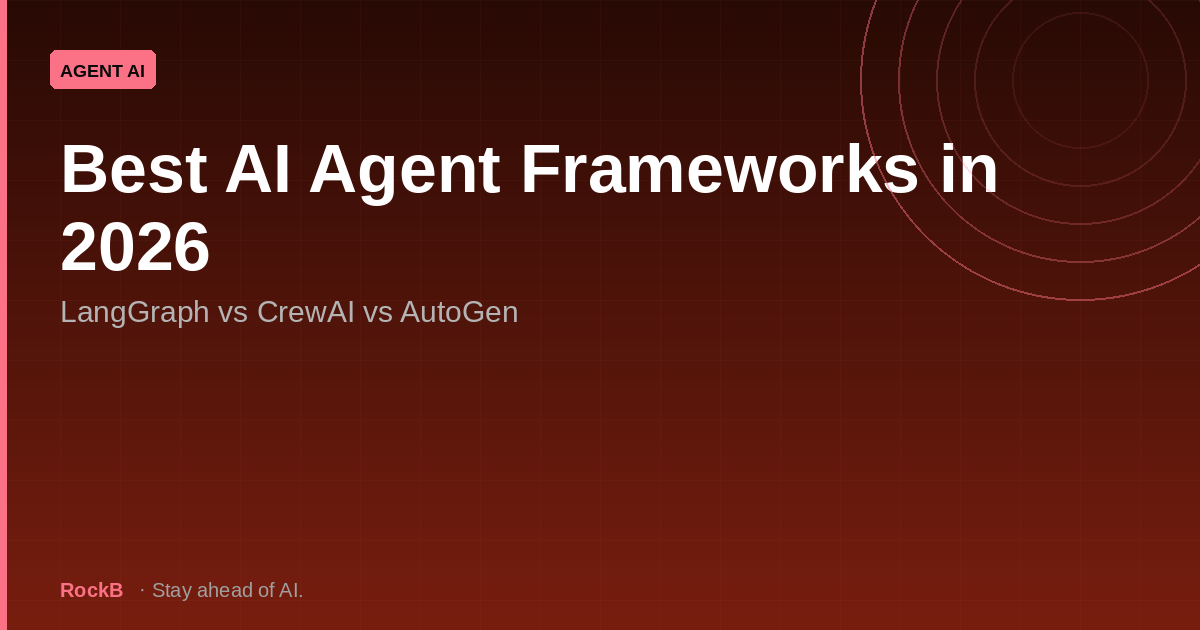 AGENT AI

Best AI Agent Frameworks in 2026

LangGraph vs CrewAI vs AutoGen

RockB · Stay ahead of AI.